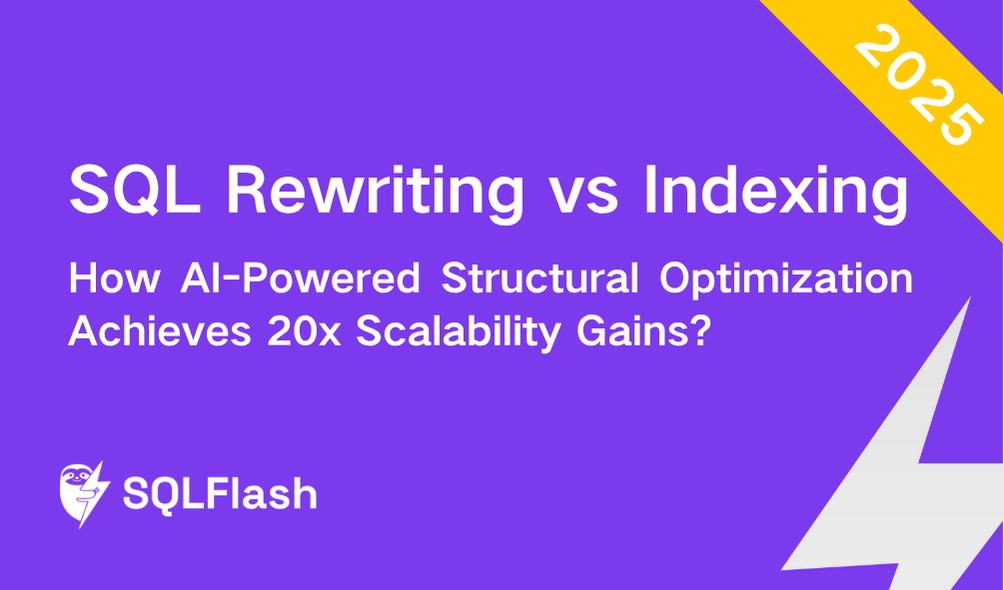 2025

SQL Rewriting vs Indexing

How AI-Powered Structural Optimization Achieves 20x Scalability Gains?

SQLFlash